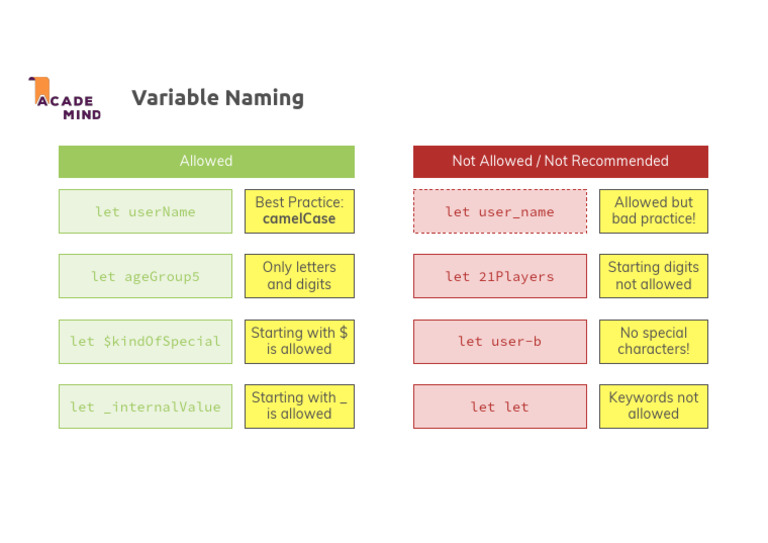 ACADE MIND

Variable Naming

Allowed

let userName

Best Practice: camelCase

let ageGroup5

Only letters and digits

let $kindOfSpecial

Starting with $ is allowed

let _internalValue

Starting with _ is allowed

Not Allowed / Not Recommended

let user_name

Allowed but bad practice!

let 21Players

Starting digits not allowed

let user-b

No special characters!

let let

Keywords not allowed